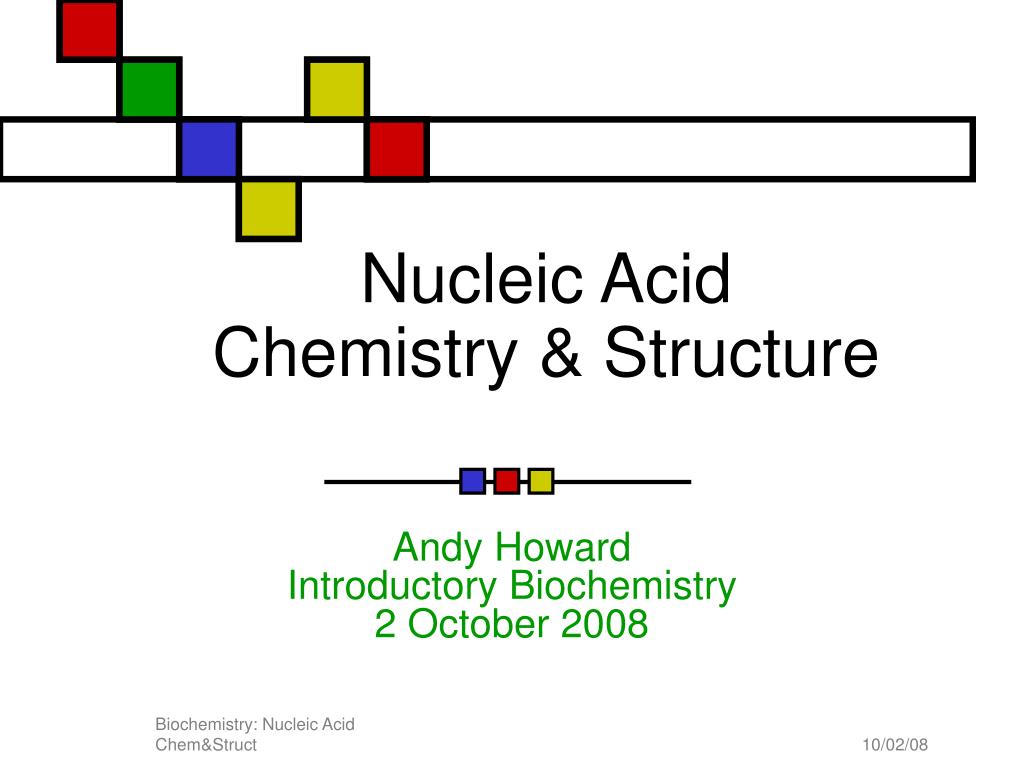 Nucleic Acid
Chemistry & Structure

Andy Howard
Introductory Biochemistry
2 October 2008

Biochemistry: Nucleic Acid Chem&Struct

10/02/08